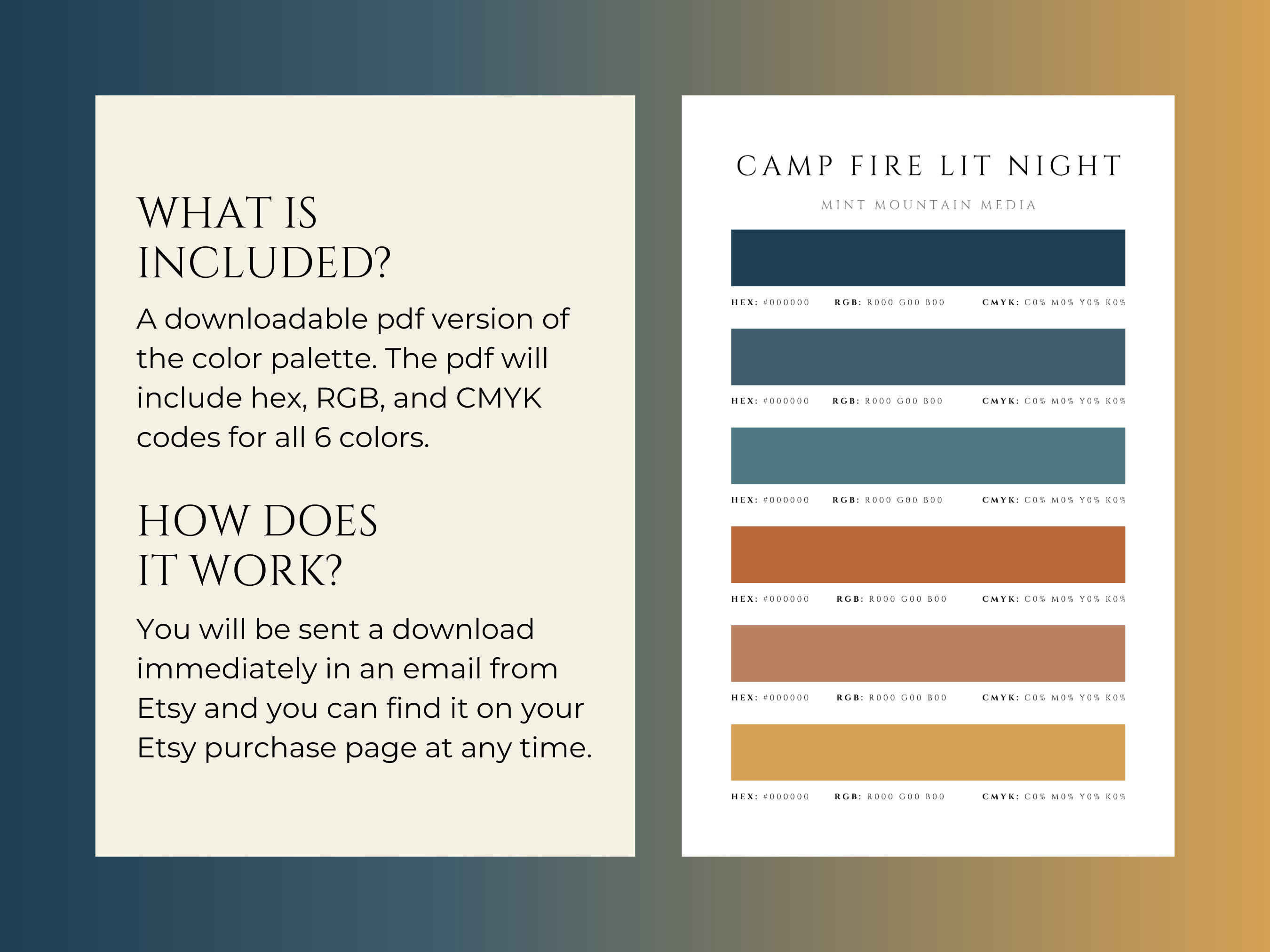 WHAT IS INCLUDED?

A downloadable pdf version of the color palette. The pdf will include hex, RGB, and CMYK codes for all 6 colors.

HOW DOES IT WORK?

You will be sent a download immediately in an email from Etsy and you can find it on your Etsy purchase page at any time.

CAMP FIRE LIT NIGHT

MINT MOUNTAIN MEDIA

HEX: #000000 RGB: R000 G00 B00 CMYK: C0% M0% Y0% K0%

HEX: #000000 RGB: R000 G00 B00 CMYK: C0% M0% Y0% K0%

HEX: #000000 RGB: R000 G00 B00 CMYK: C0% M0% Y0% K0%

HEX: #000000 RGB: R000 G00 B00 CMYK: C0% M0% Y0% K0%

HEX: #000000 RGB: R000 G00 B00 CMYK: C0% M0% Y0% K0%

HEX: #000000 RGB: R000 G00 B00 CMYK: C0% M0% Y0% K0%